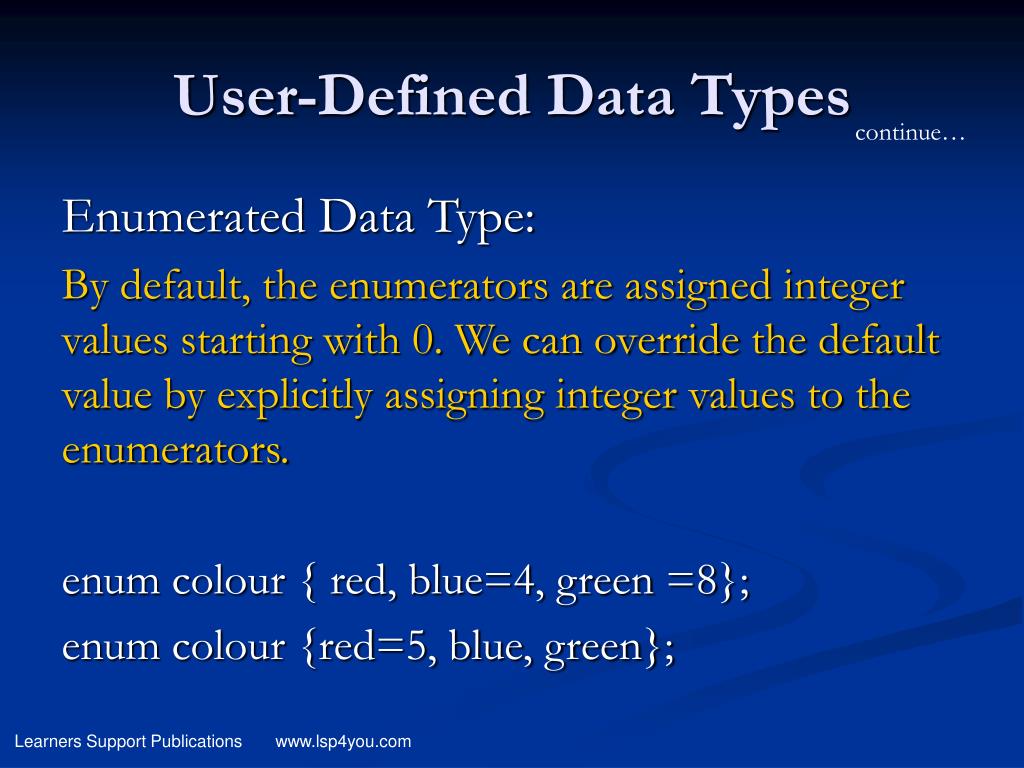 User-Defined Data Types
continue…

Enumerated Data Type:

By default, the enumerators are assigned integer values starting with 0. We can override the default value by explicitly assigning integer values to the enumerators.

enum colour { red, blue=4, green =8};

enum colour {red=5, blue, green};

Learners Support Publications www.lsp4you.com